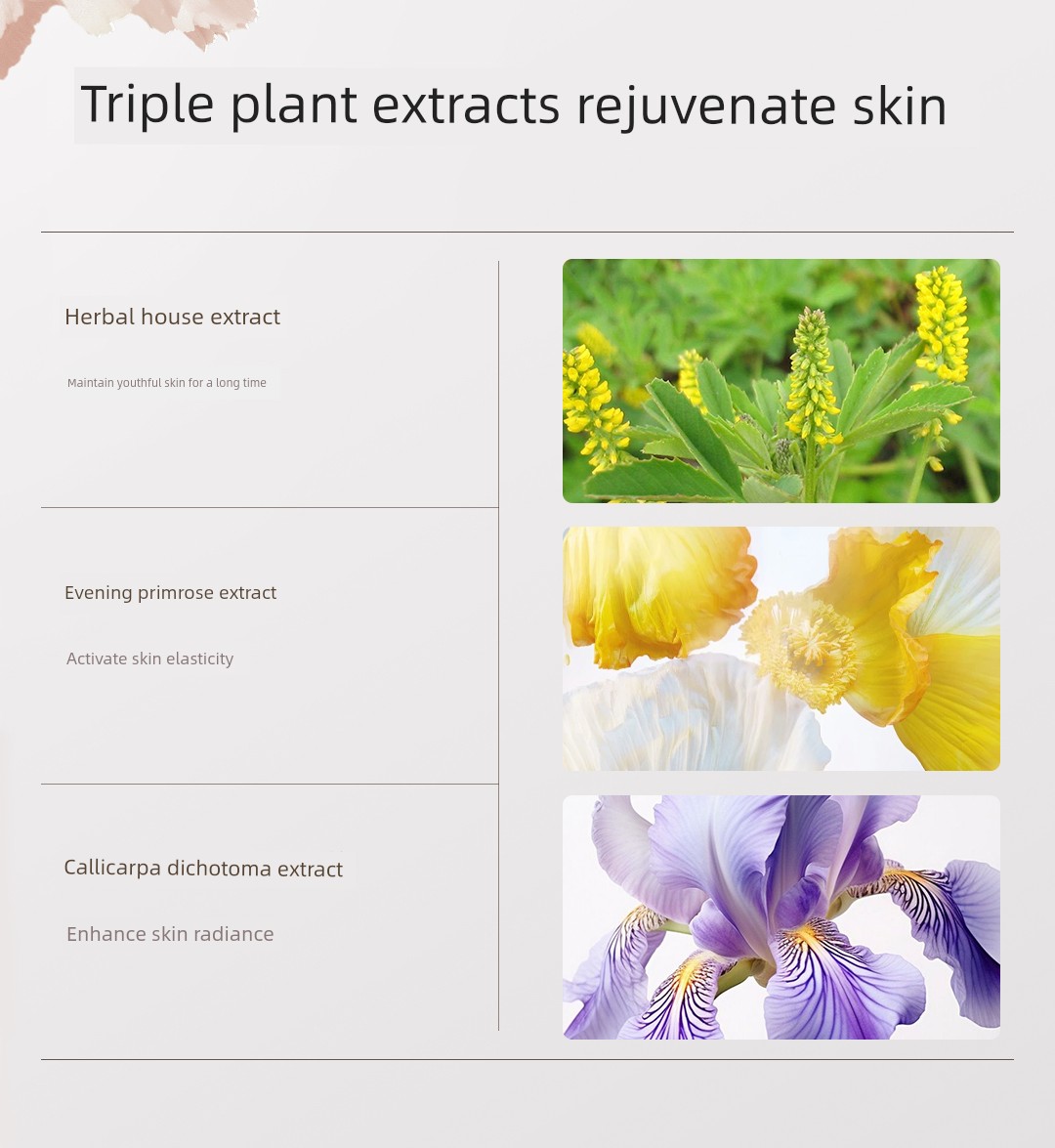 Triple plant extracts rejuvenate skin

Herbal house extract

Maintain youthful skin for a long time

Evening primrose extract

Activate skin elasticity

Callicarpa dichotoma extract

Enhance skin radiance